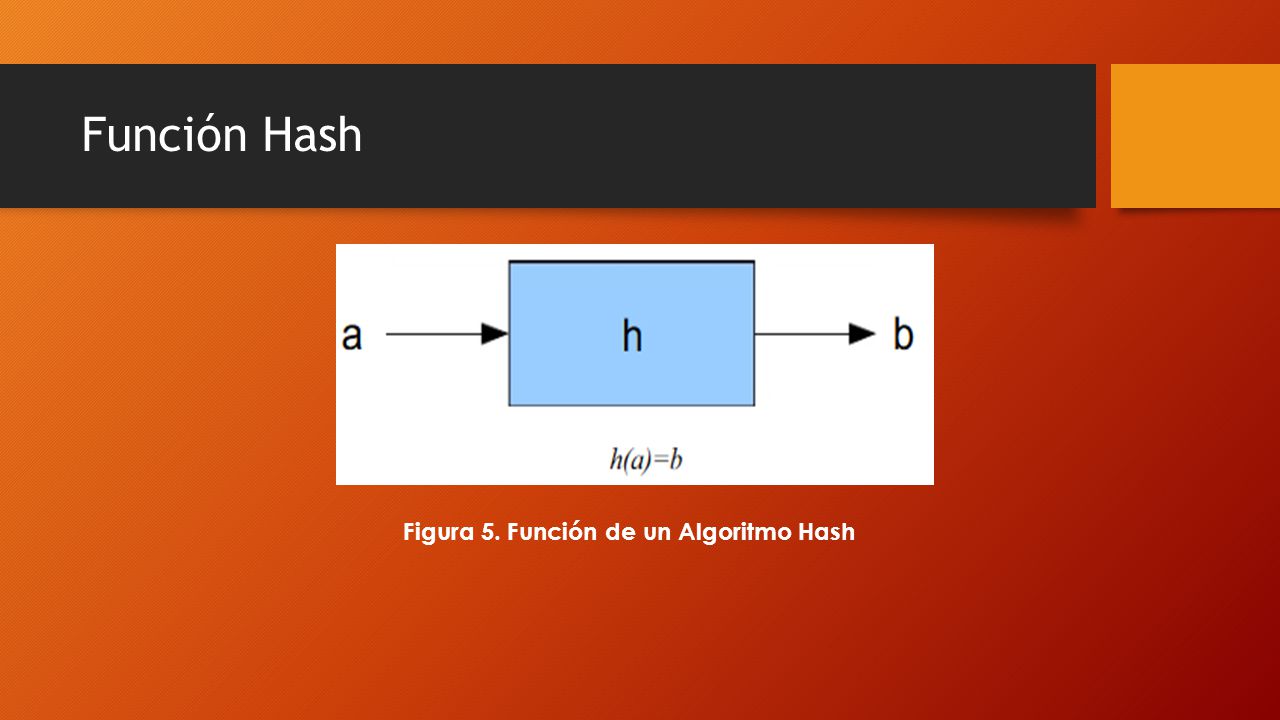 Función Hash

a

h

b

$h(a)=b$

Figura 5. Función de un Algoritmo Hash